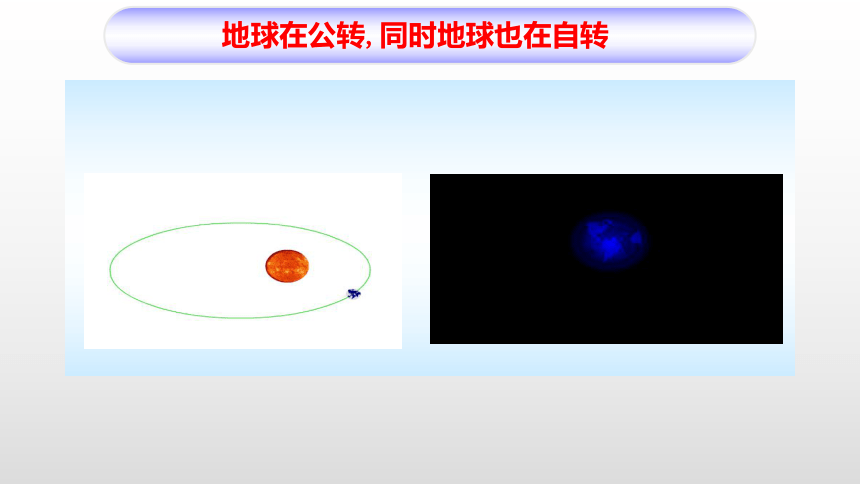 地球在公转, 同时地球也在自转